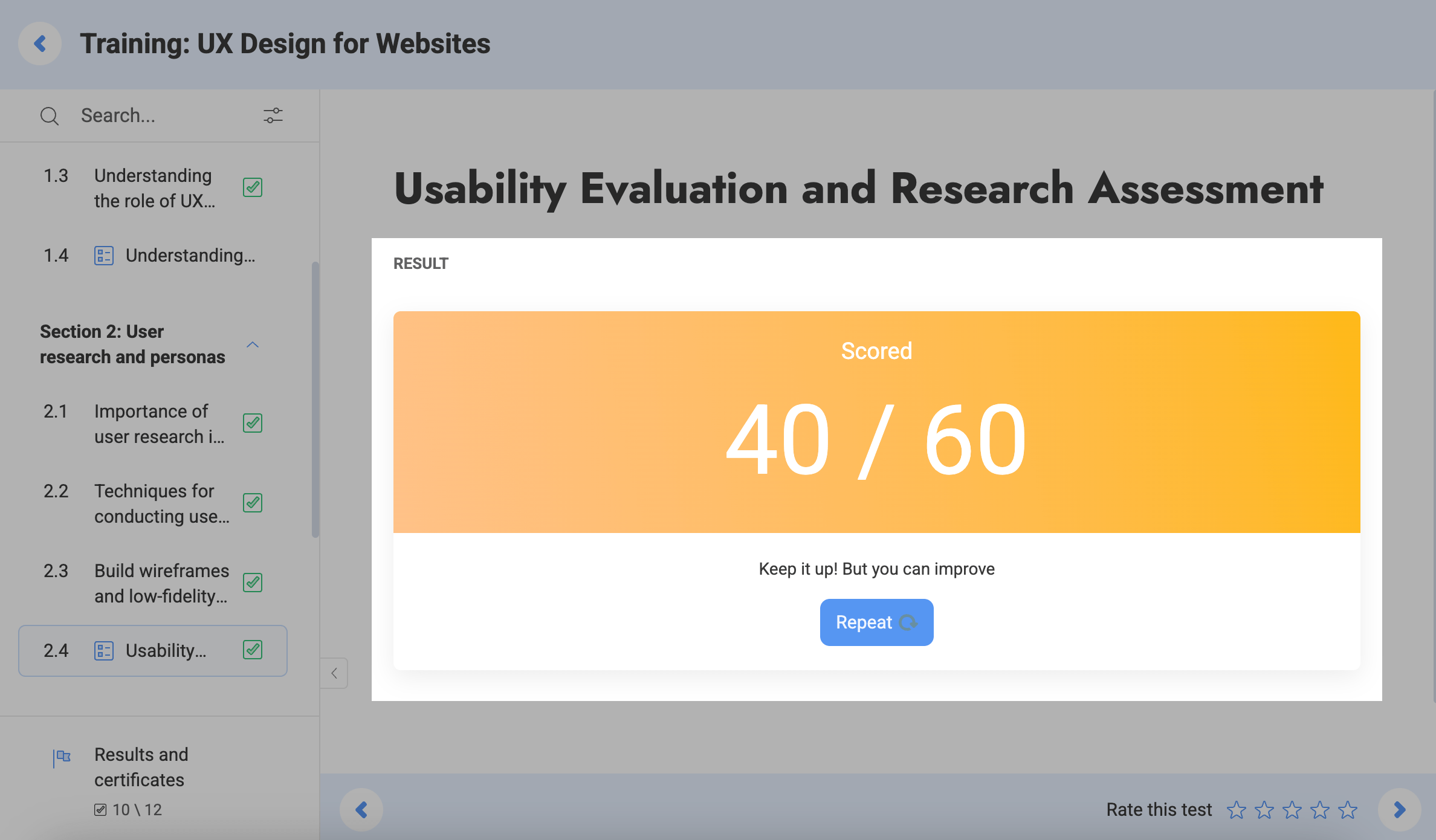 Training: UX Design for Websites

Search...

1.3 Understanding the role of UX...

1.4 Understanding...

Section 2: User research and personas

2.1 Importance of user research i...

2.2 Techniques for conducting use...

2.3 Build wireframes and low-fidelity...

2.4 Usability...

Results and certificates
10 \ 12

Usability Evaluation and Research Assessment

RESULT

Scored

40 / 60

Keep it up! But you can improve

Repeat

Rate this test